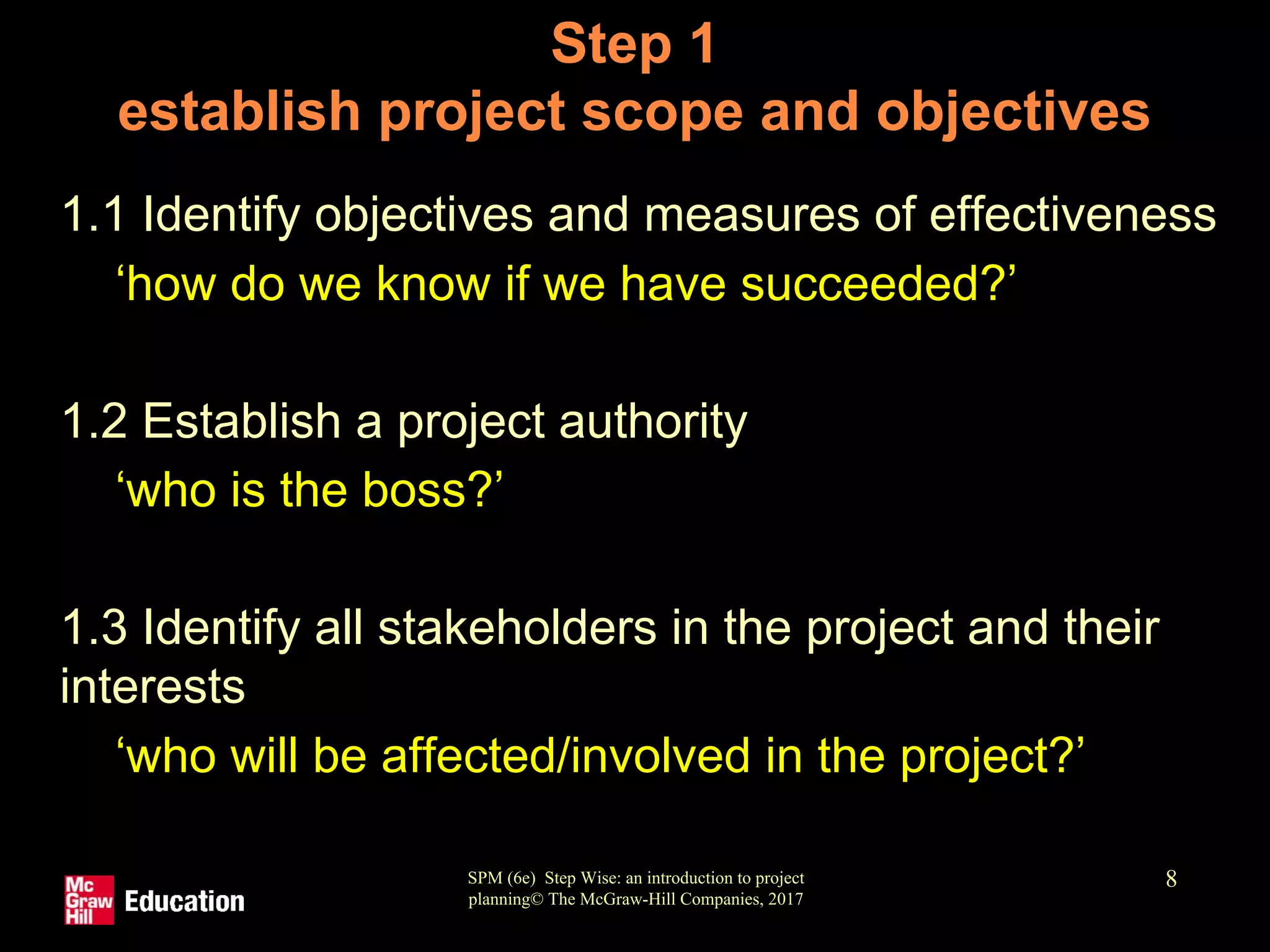 Step 1
establish project scope and objectives

1.1 Identify objectives and measures of effectiveness

‘how do we know if we have succeeded?’

1.2 Establish a project authority

‘who is the boss?’

1.3 Identify all stakeholders in the project and their interests

‘who will be affected/involved in the project?’

Mc Graw Hill Education

SPM (6e) Step Wise: an introduction to project planning© The McGraw-Hill Companies, 2017

8